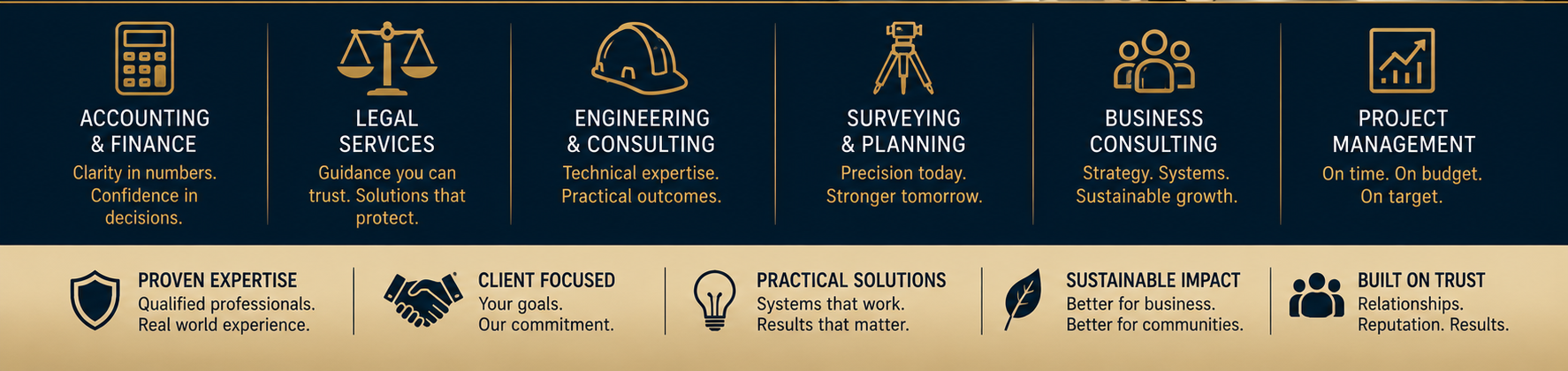 ACCOUNTING & FINANCE
Clarity in numbers. Confidence in decisions.

LEGAL SERVICES
Guidance you can trust. Solutions that protect.

ENGINEERING & CONSULTING
Technical expertise. Practical outcomes.

SURVEYING & PLANNING
Precision today. Stronger tomorrow.

BUSINESS CONSULTING
Strategy. Systems. Sustainable growth.

PROJECT MANAGEMENT
On time. On budget. On target.

PROVEN EXPERTISE
Qualified professionals. Real world experience.

CLIENT FOCUSED
Your goals. Our commitment.

PRACTICAL SOLUTIONS
Systems that work. Results that matter.

SUSTAINABLE IMPACT
Better for business. Better for communities.

BUILT ON TRUST
Relationships. Reputation. Results.